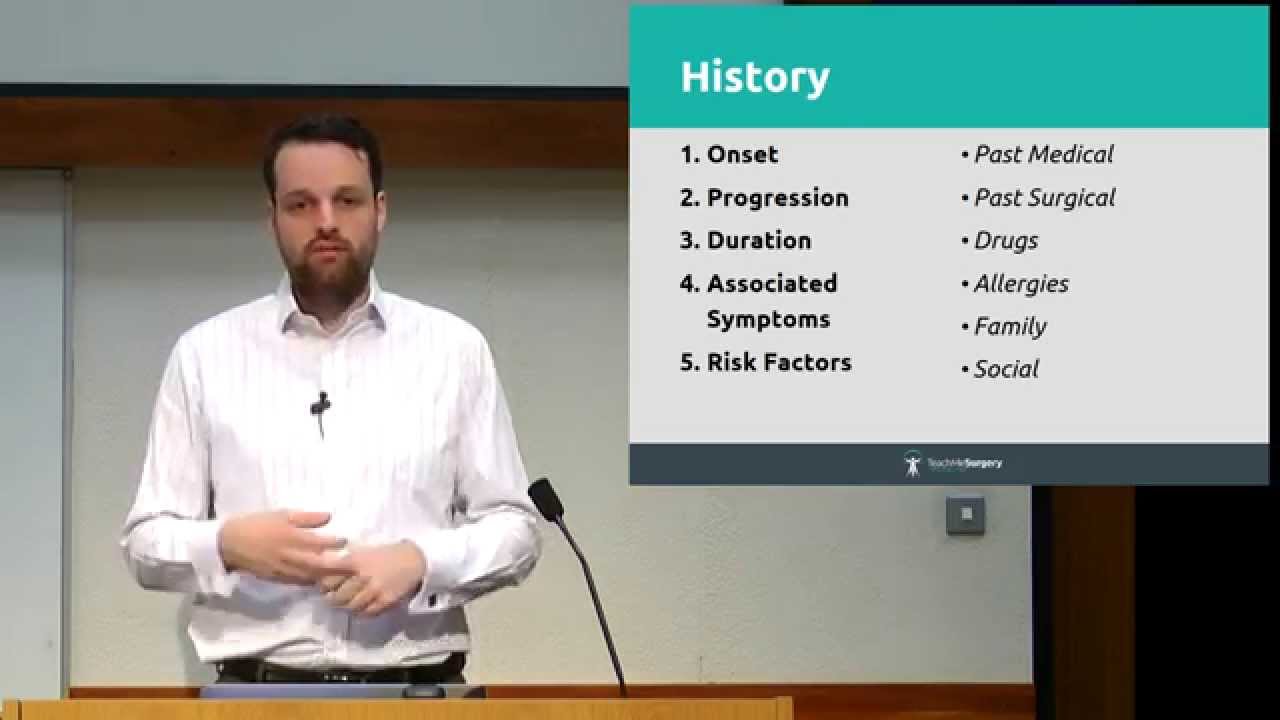 History

1. Onset
2. Progression
3. Duration
4. Associated Symptoms
5. Risk Factors

• Past Medical
• Past Surgical
• Drugs
• Allergies
• Family
• Social

TeachMeSurgery